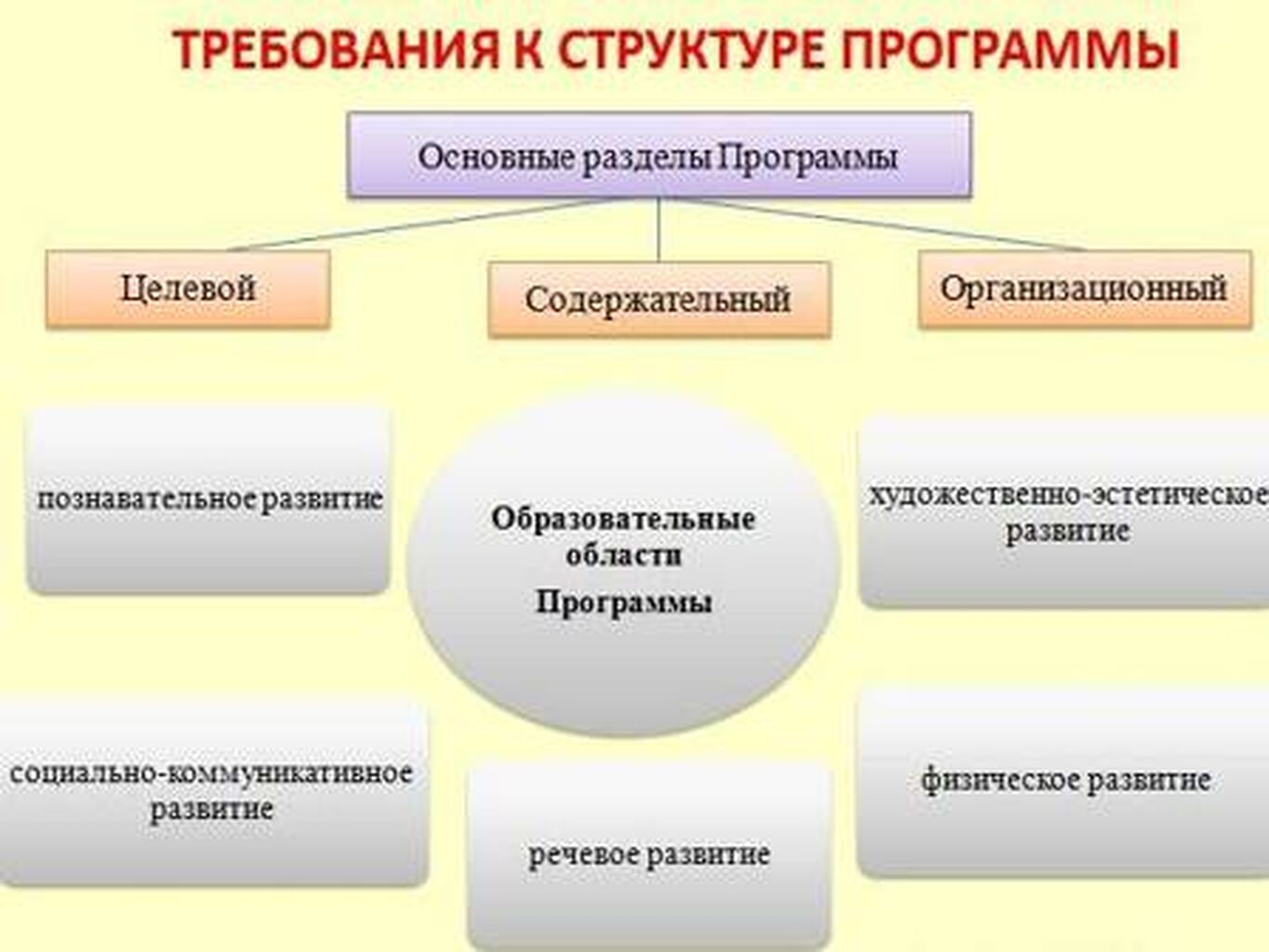 ТРЕБОВАНИЯ К СТРУКТУРЕ ПРОГРАММЫ

Основные разделы Программы

Целевой

Содержательный

Организационный

познавательное развитие

Образовательные области Программы

художественно-эстетическое развитие

социально-коммуникативное развитие

речевое развитие

физическое развитие